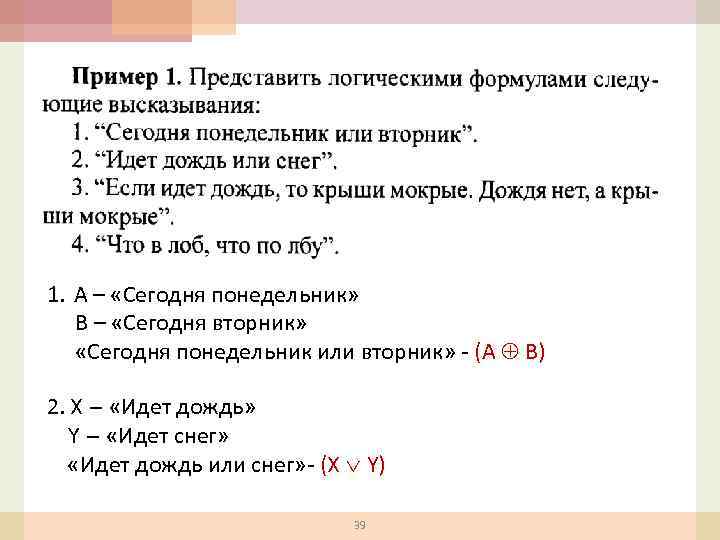 **Пример 1.** Представить логическими формулами следующие высказывания:

1. “Сегодня понедельник или вторник”.

2. “Идет дождь или снег”.

3. “Если идет дождь, то крыши мокрые. Дождя нет, а крыши мокрые”.

4. “Что в лоб, что по лбу”.

1. А – «Сегодня понедельник»
В – «Сегодня вторник»
«Сегодня понедельник или вторник» - $(A \oplus B)$

2. X – «Идет дождь»
Y – «Идет снег»
«Идет дождь или снег»- $(X \vee Y)$

39